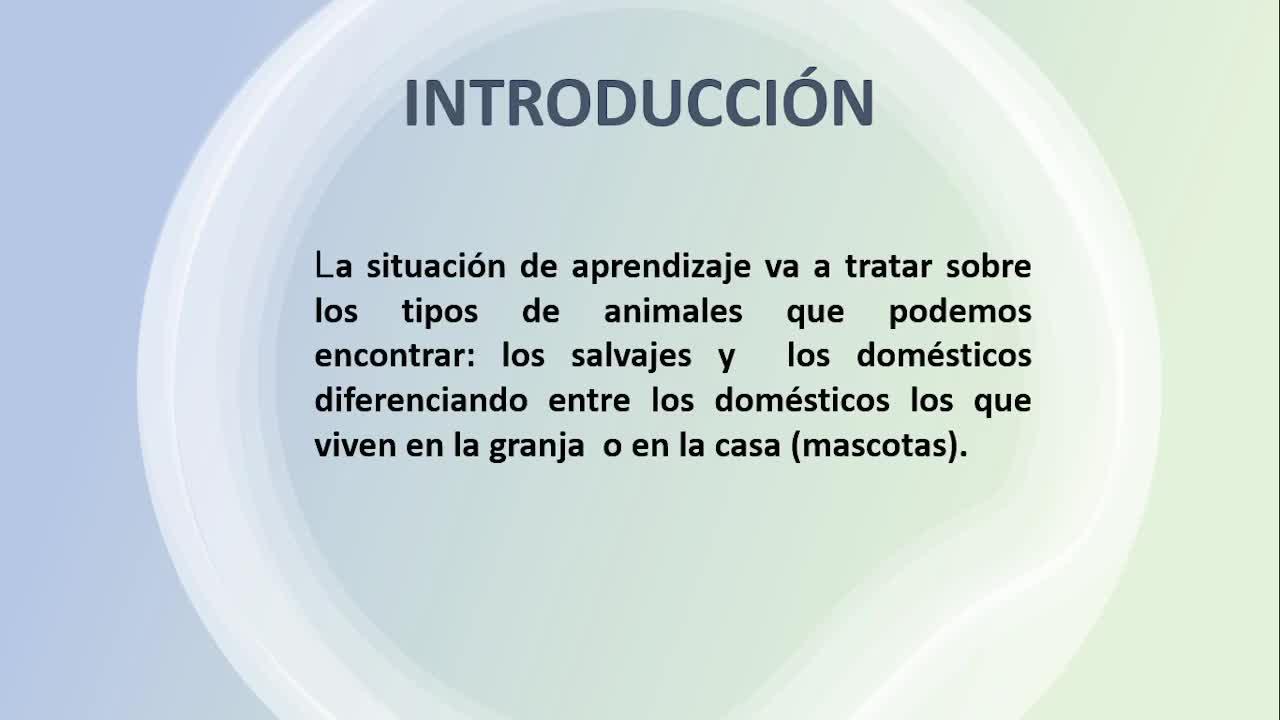 INTRODUCCIÓN

La situación de aprendizaje va a tratar sobre los tipos de animales que podemos encontrar: los salvajes y los domésticos diferenciando entre los domésticos los que viven en la granja o en la casa (mascotas).